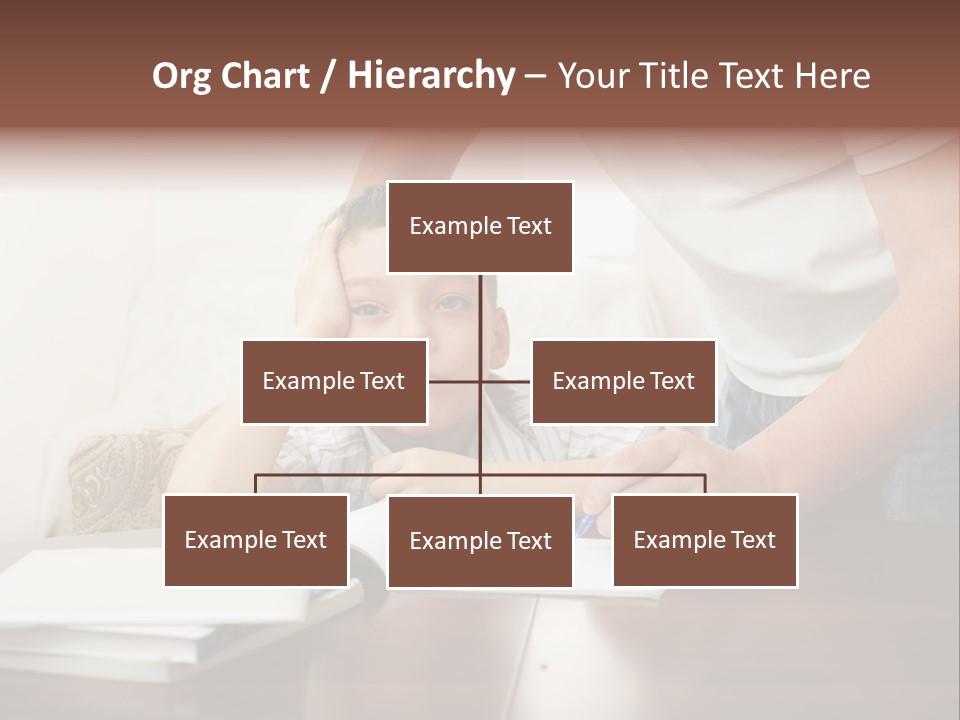 Org Chart / Hierarchy – Your Title Text Here

Example Text

Example Text

Example Text

Example Text

Example Text

Example Text